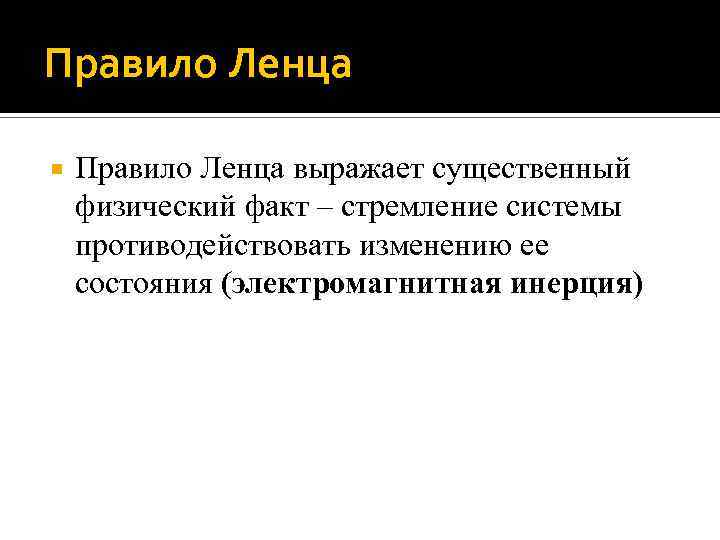 Правило Ленца

Правило Ленца выражает существенный физический факт – стремление системы противодействовать изменению ее состояния (электромагнитная инерция)